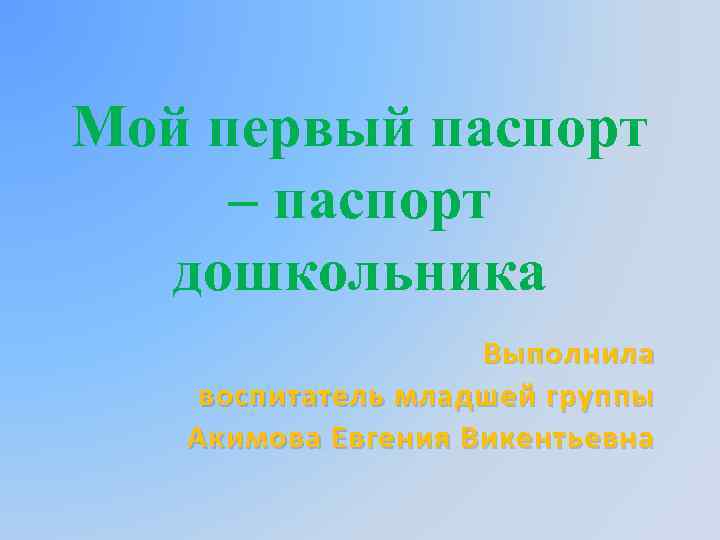 Мой первый паспорт – паспорт дошкольника

Выполнила
воспитатель младшей группы
Акимова Евгения Викентьевна